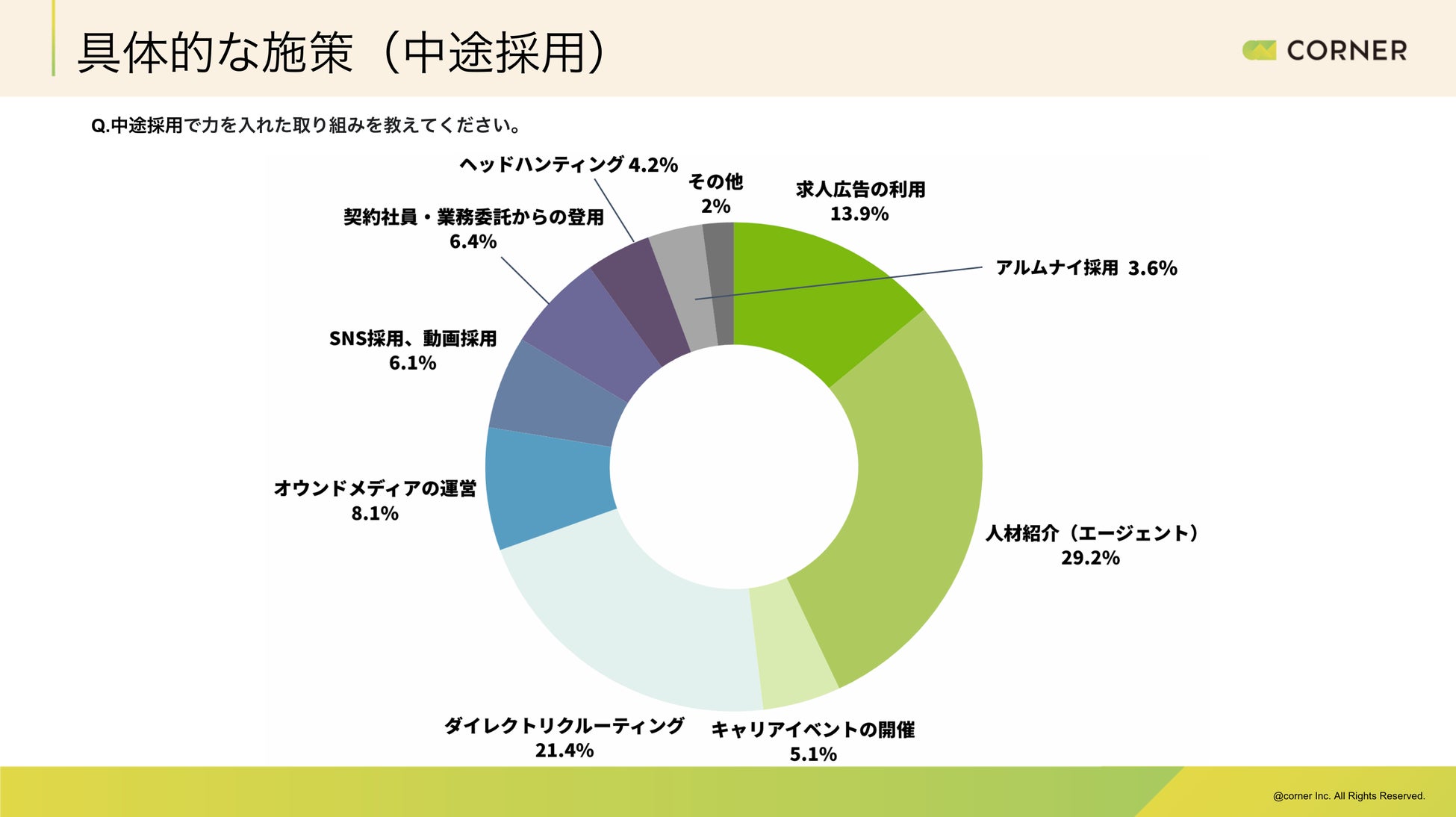 具体的な施策（中途採用）

CORNER

Q.中途採用で力を入れた取り組みを教えてください。

ヘッドハンティング 4.2%

その他
2%

求人広告の利用
13.9%

契約社員・業務委託からの登用
6.4%

アルムナイ採用 3.6%

SNS採用、動画採用
6.1%

オウンドメディアの運営
8.1%

人材紹介（エージェント）
29.2%

ダイレクトリクルーティング
21.4%

キャリアイベントの開催
5.1%

@corner Inc. All Rights Reserved.